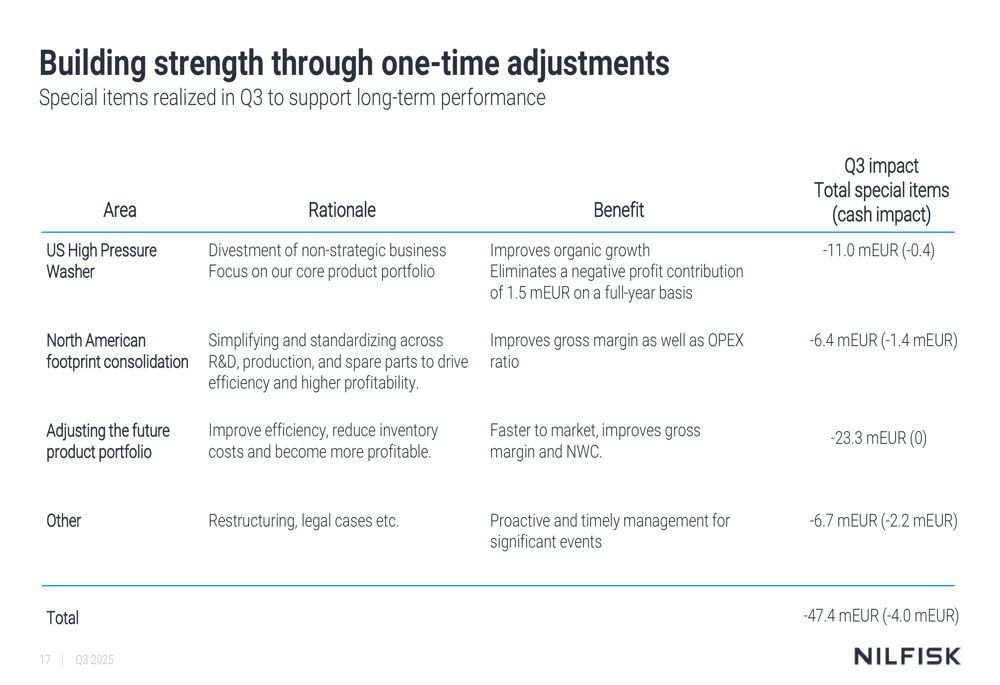 Building strength through one-time adjustments
Special items realized in Q3 to support long-term performance

| Area | Rationale | Benefit | Q3 impact Total special items (cash impact) |
|---|---|---|---|
| US High Pressure Washer | Divestment of non-strategic business Focus on our core product portfolio | Improves organic growth Eliminates a negative profit contribution of 1.5 mEUR on a full-year basis | -11.0 mEUR (-0.4) |
| North American footprint consolidation | Simplifying and standardizing across R&D, production, and spare parts to drive efficiency and higher profitability. | Improves gross margin as well as OPEX ratio | -6.4 mEUR (-1.4 mEUR) |
| Adjusting the future product portfolio | Improve efficiency, reduce inventory costs and become more profitable. | Faster to market, improves gross margin and NWC. | -23.3 mEUR (0) |
| Other | Restructuring, legal cases etc. | Proactive and timely management for significant events | -6.7 mEUR (-2.2 mEUR) |
| Total | | | -47.4 mEUR (-4.0 mEUR) |

17 | Q3 2025

NILFISK